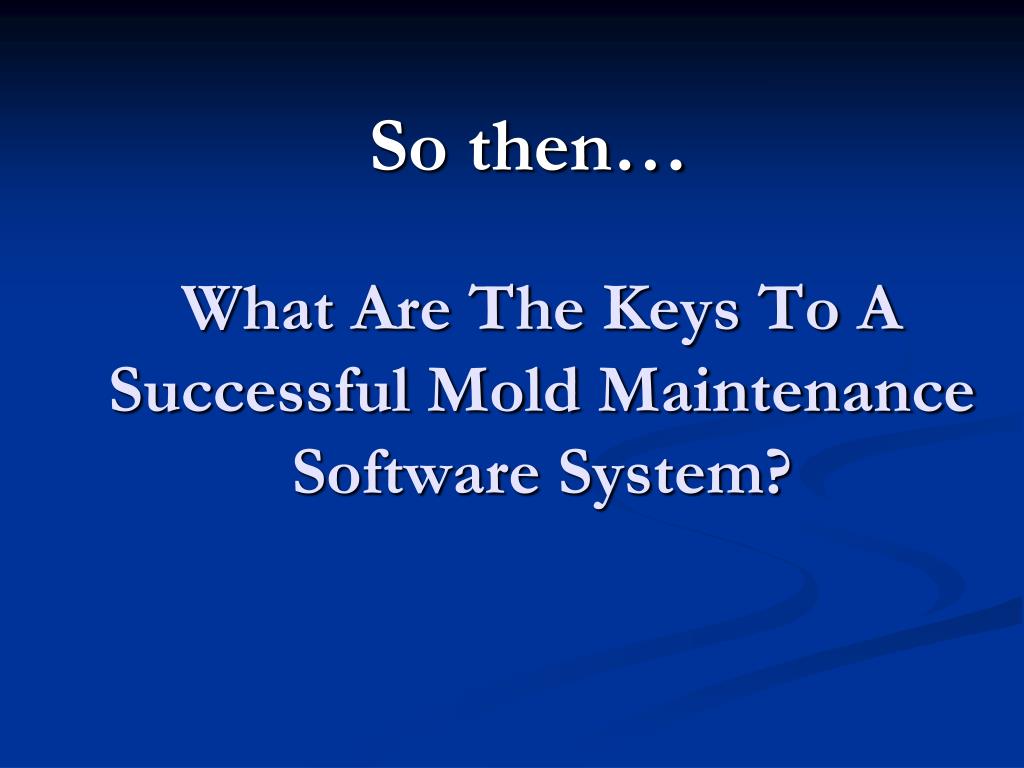 So then…

What Are The Keys To A Successful Mold Maintenance Software System?